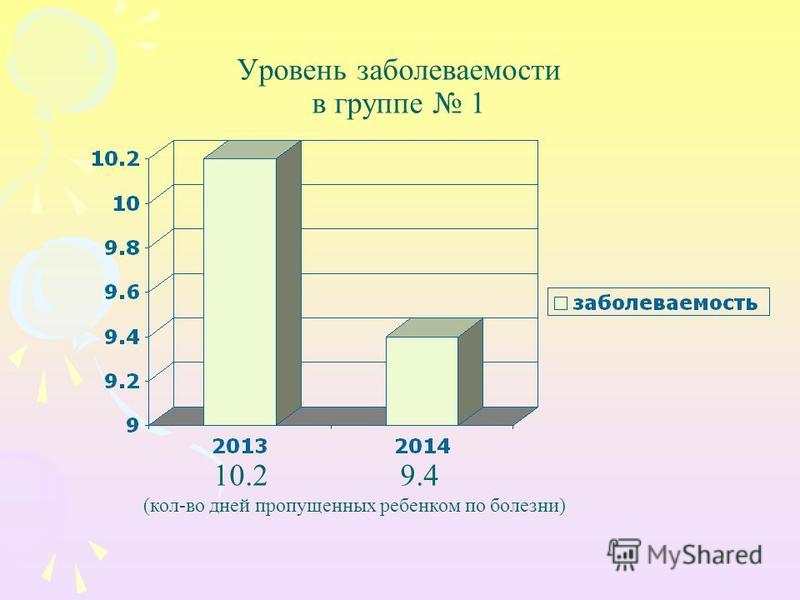 Уровень заболеваемости
в группе № 1

10.2
10
9.8
9.6
9.4
9.2
9

заболеваемость

2013
2014

10.2 9.4

(кол-во дней пропущенных ребенком по болезни)

MyShared